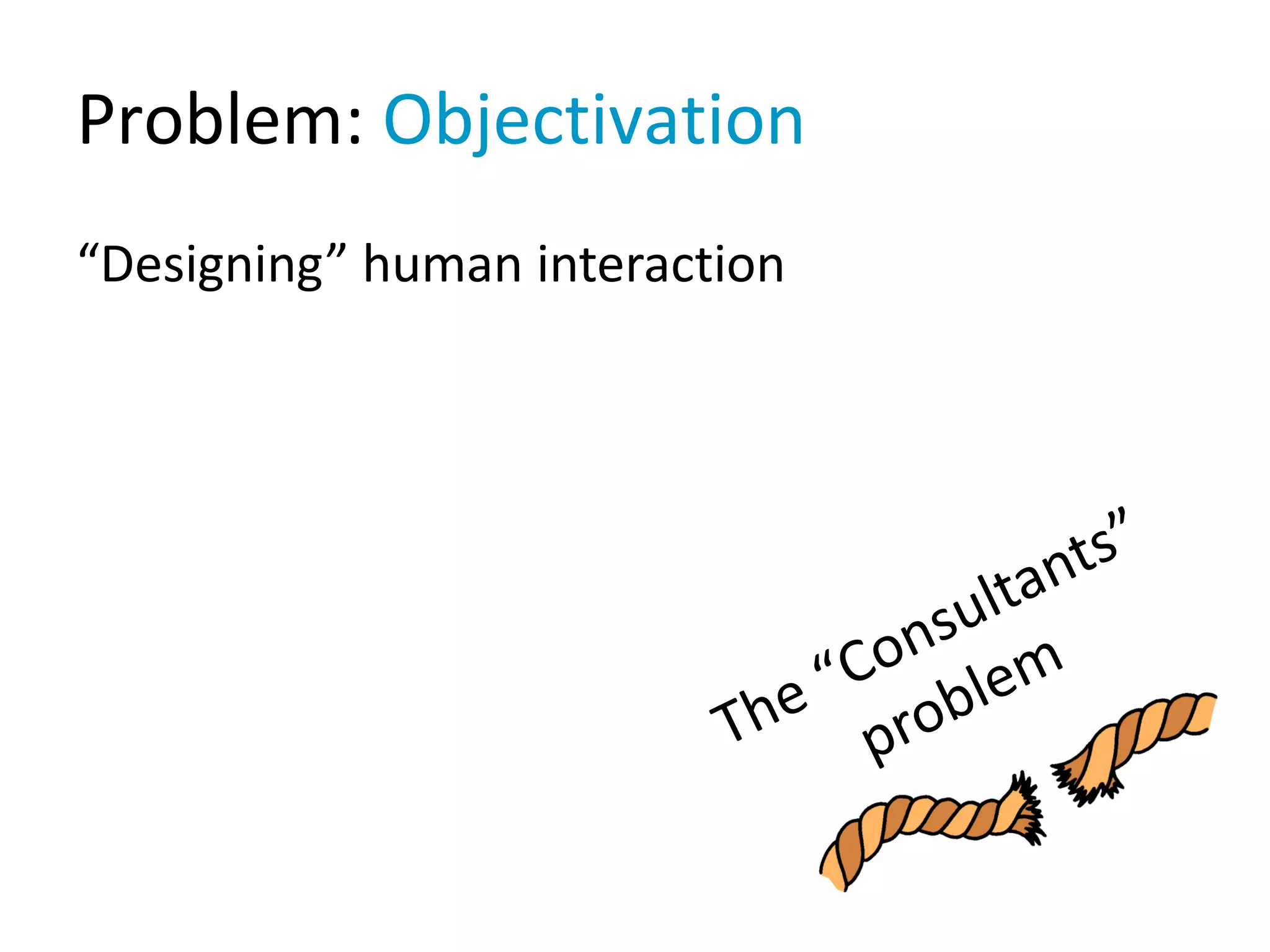 Problem: Objectivation

“Designing” human interaction

The “Consultants” problem